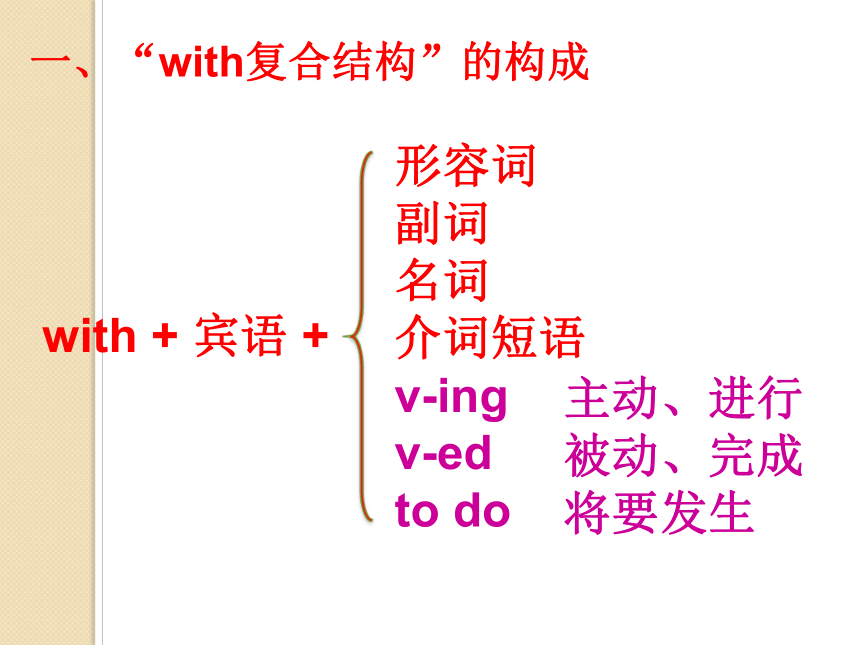 一、“with复合结构”的构成

with + 宾语 +

形容词
副词
名词
介词短语
v-ing 主动、进行
v-ed 被动、完成
to do 将要发生